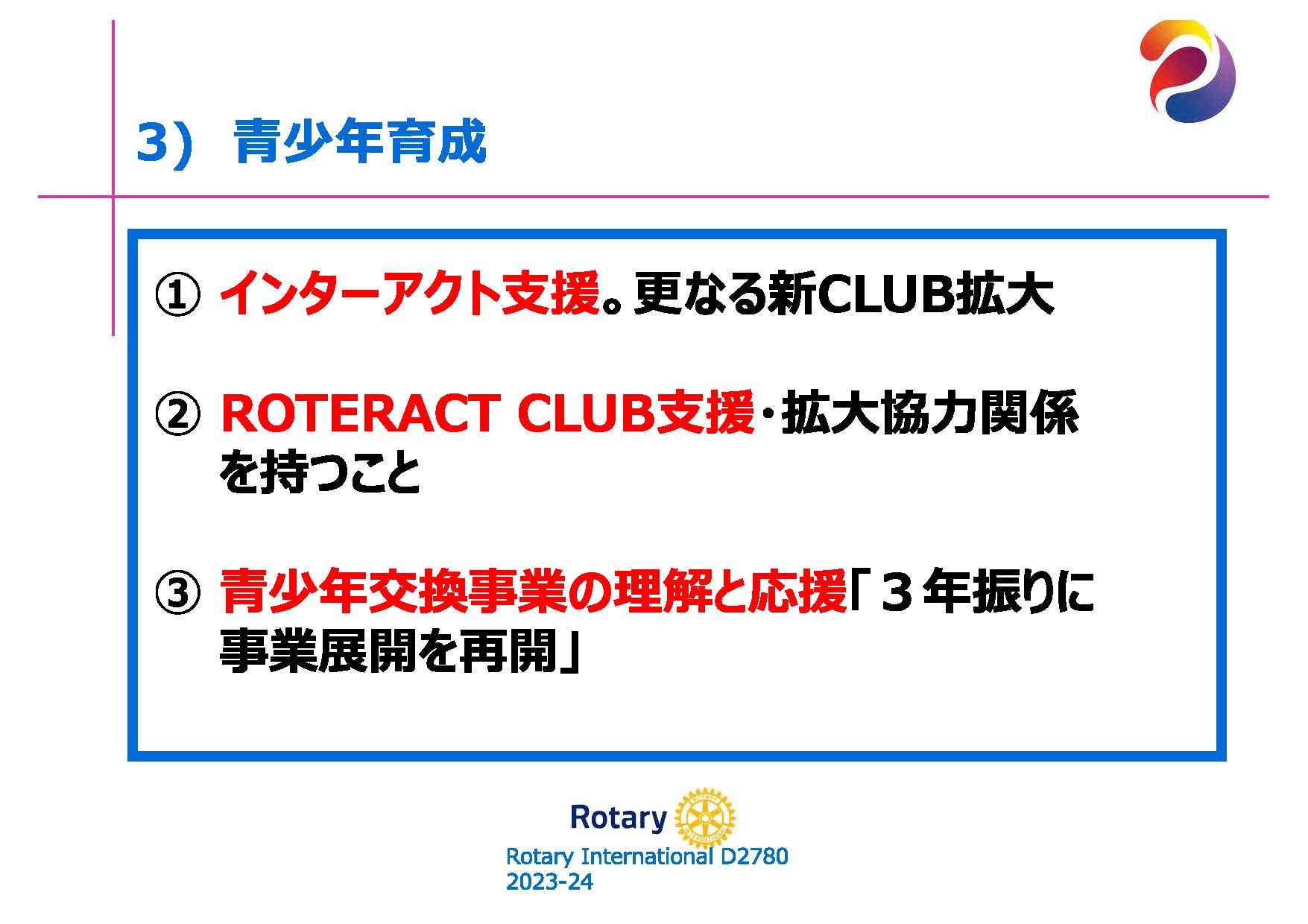 3） 青少年育成

① インターアクト支援。更なる新CLUB拡大

② ROTERACT CLUB支援・拡大協力関係を持つこと

③ 青少年交換事業の理解と応援「３年振りに事業展開を再開」

Rotary

Rotary International D2780
2023-24